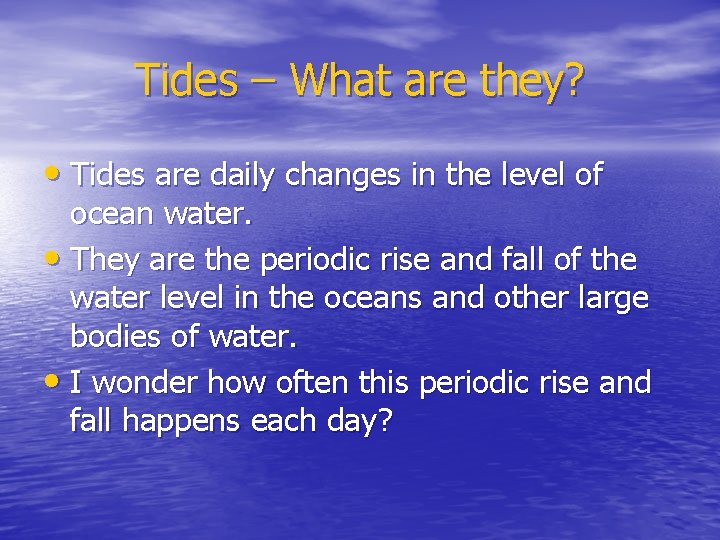 Tides – What are they?

• Tides are daily changes in the level of ocean water.
• They are the periodic rise and fall of the water level in the oceans and other large bodies of water.
• I wonder how often this periodic rise and fall happens each day?